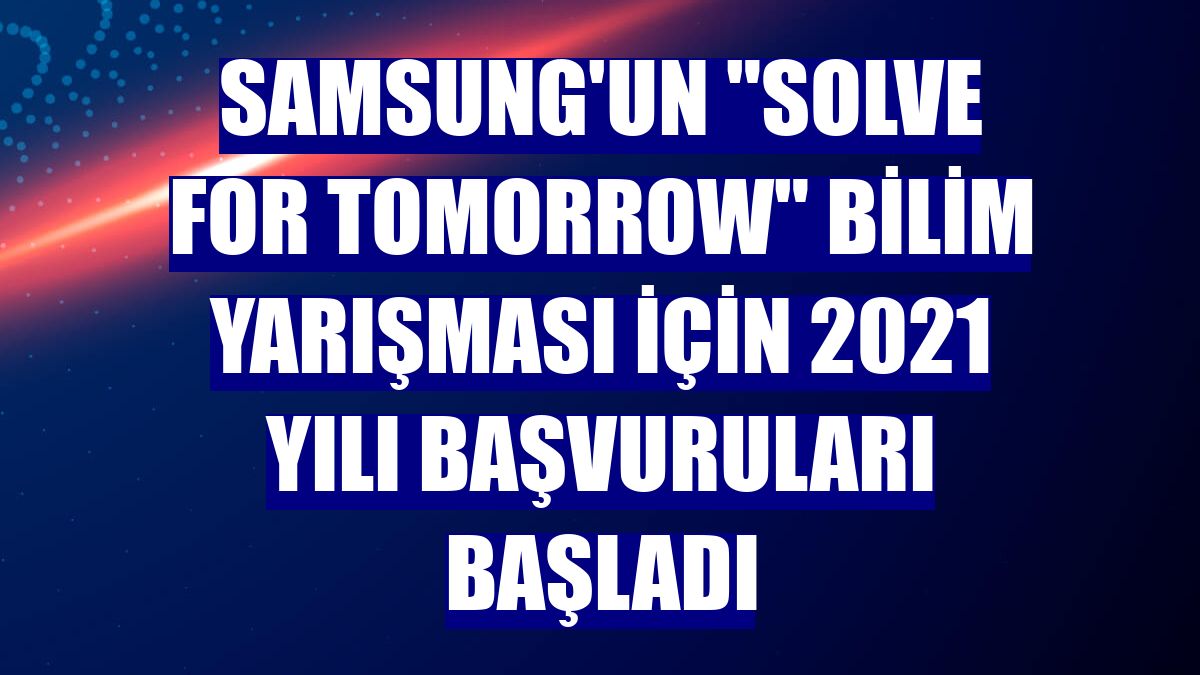 SAMSUNG'UN "SOLVE FOR TOMORROW" BİLİM YARIŞMASI İÇİN 2021 YILI BAŞVURULARI BAŞLADI